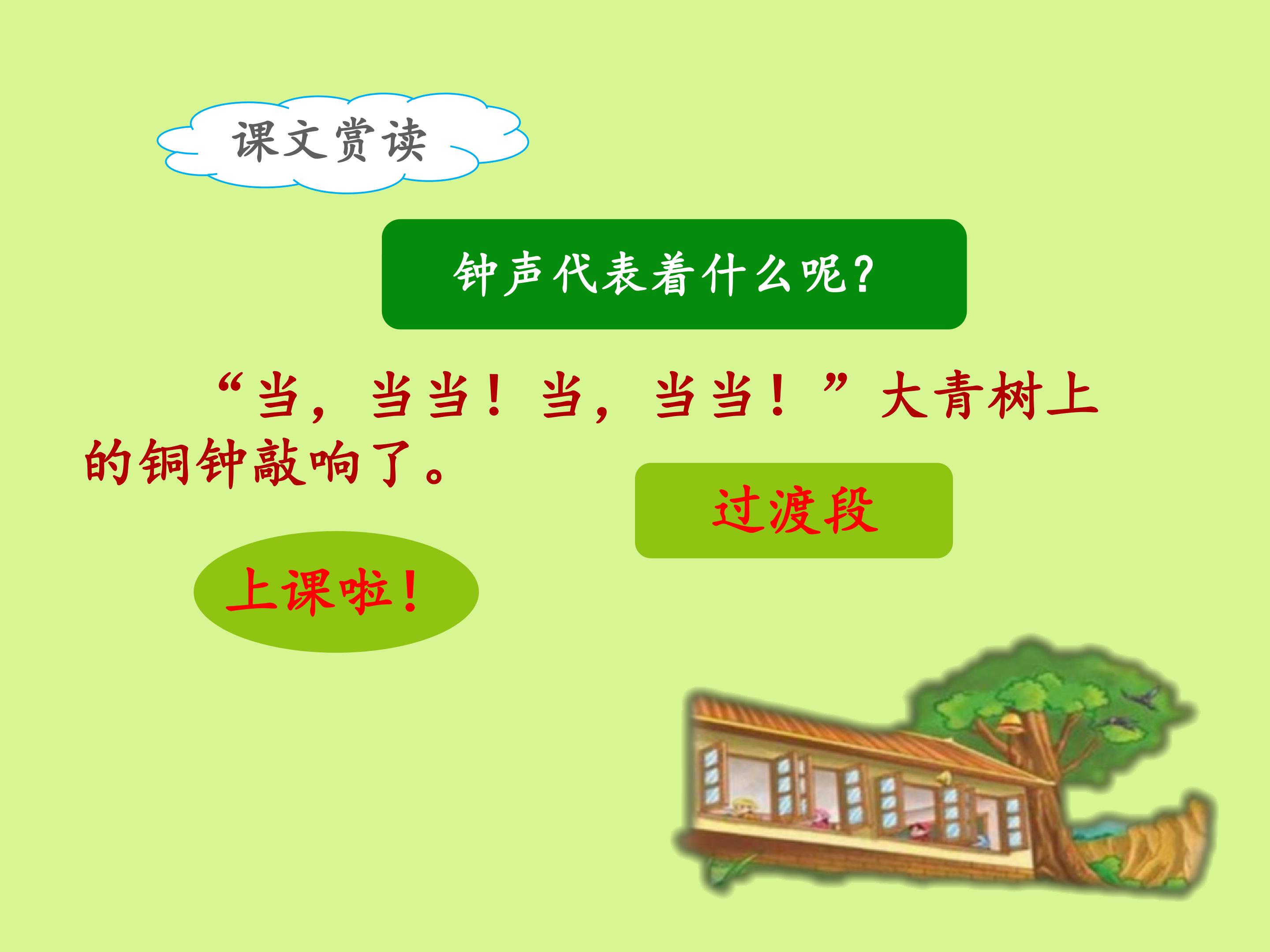 课文赏读

钟声代表着什么呢?

“当,当当!当,当当!”大青树上的铜钟敲响了。

过渡段

上课啦!